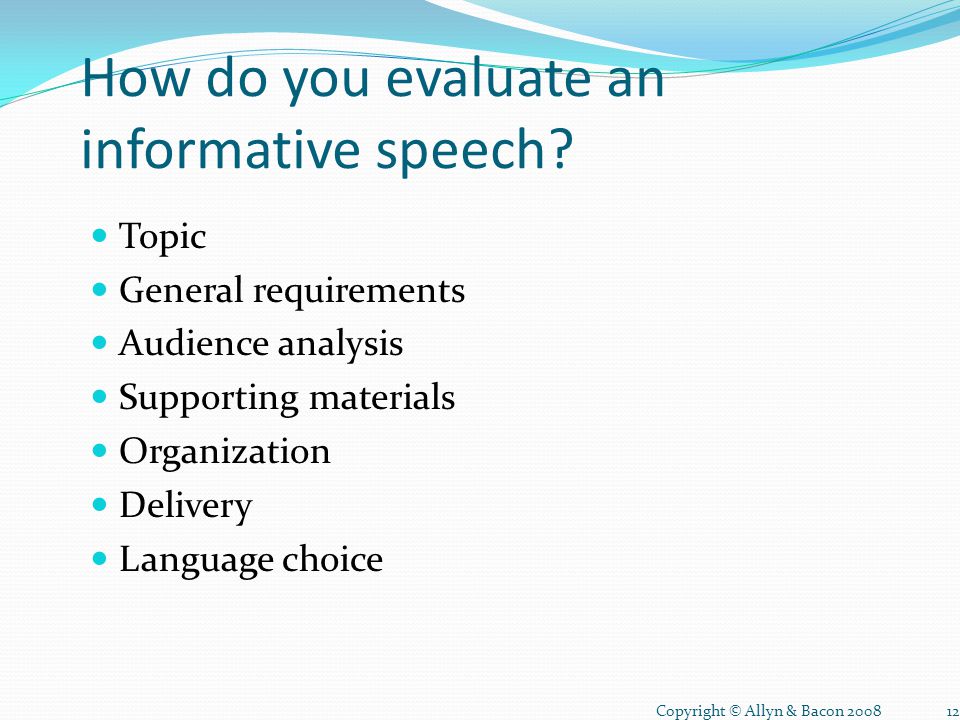 How do you evaluate an informative speech?

- Topic
- General requirements
- Audience analysis
- Supporting materials
- Organization
- Delivery
- Language choice

Copyright © Allyn & Bacon 2008 12